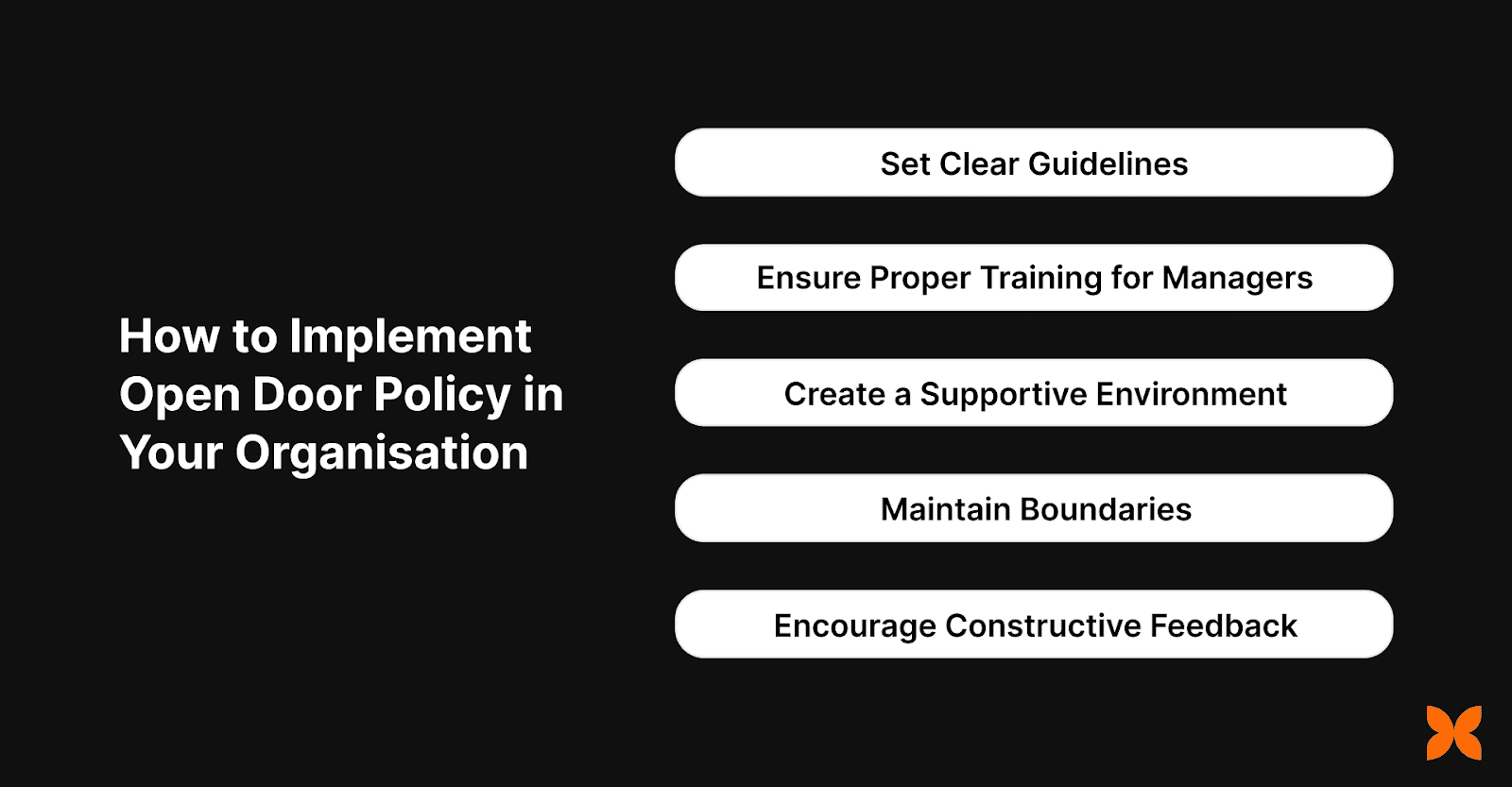 How to Implement Open Door Policy in Your Organisation

Set Clear Guidelines

Ensure Proper Training for Managers

Create a Supportive Environment

Maintain Boundaries

Encourage Constructive Feedback